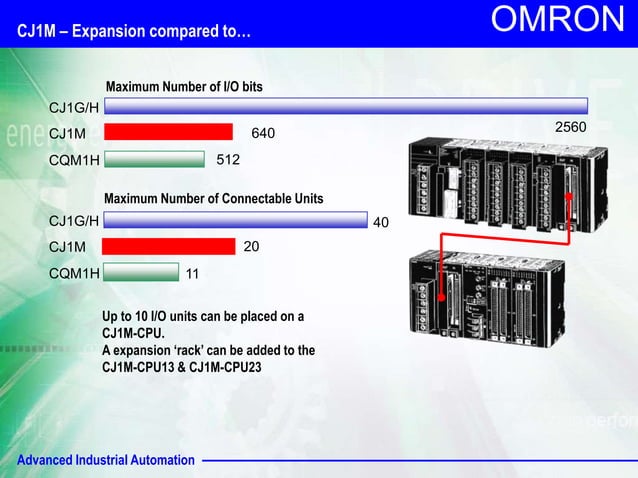 CJ1M – Expansion compared to…

OMRON

Maximum Number of I/O bits

CJ1G/H 2560
CJ1M 640
CQM1H 512

Maximum Number of Connectable Units

CJ1G/H 40
CJ1M 20
CQM1H 11

Up to 10 I/O units can be placed on a CJ1M-CPU.
A expansion 'rack' can be added to the CJ1M-CPU13 & CJ1M-CPU23

Advanced Industrial Automation